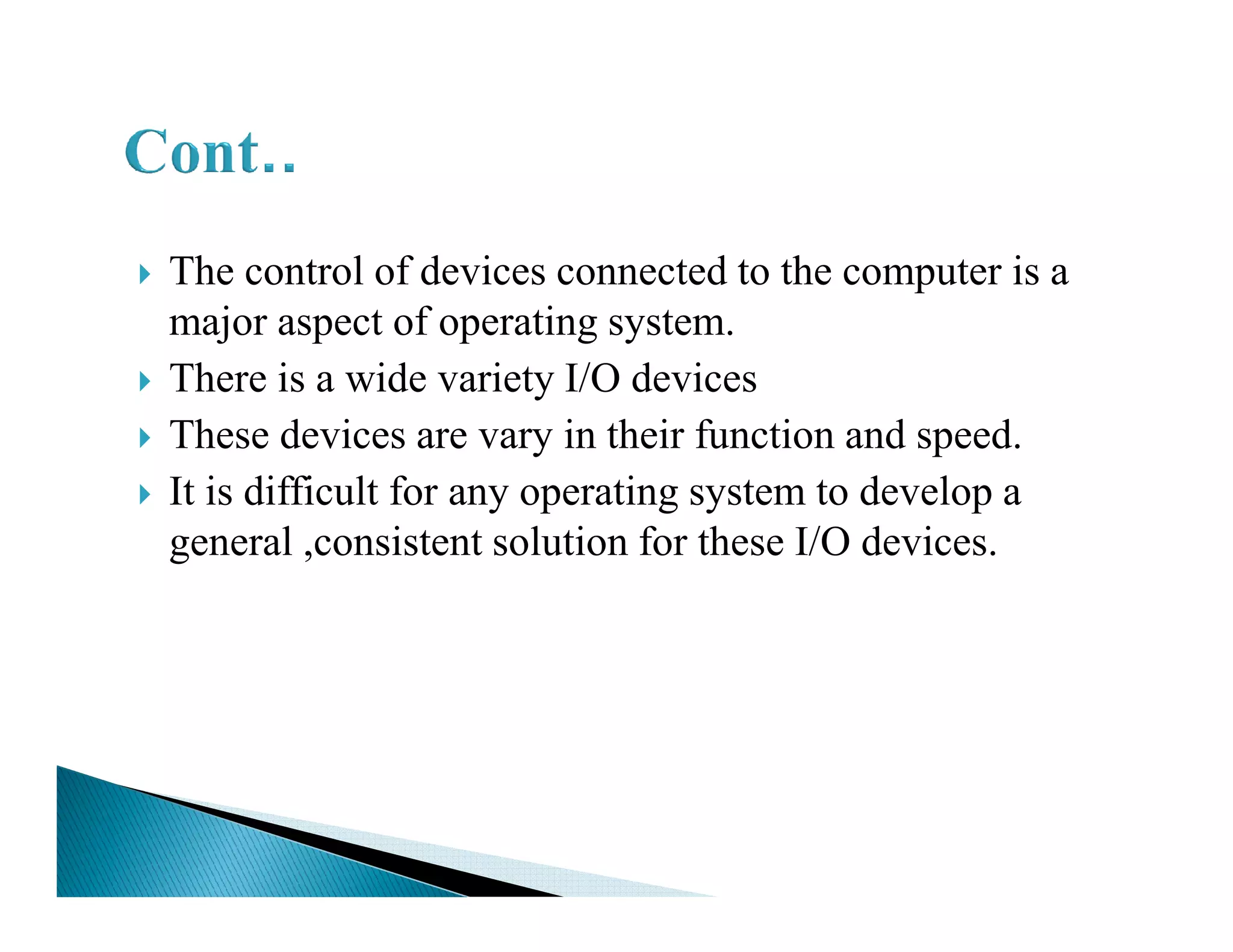 Cont..

The control of devices connected to the computer is a major aspect of operating system.

There is a wide variety I/O devices

These devices are vary in their function and speed.

It is difficult for any operating system to develop a general ,consistent solution for these I/O devices.